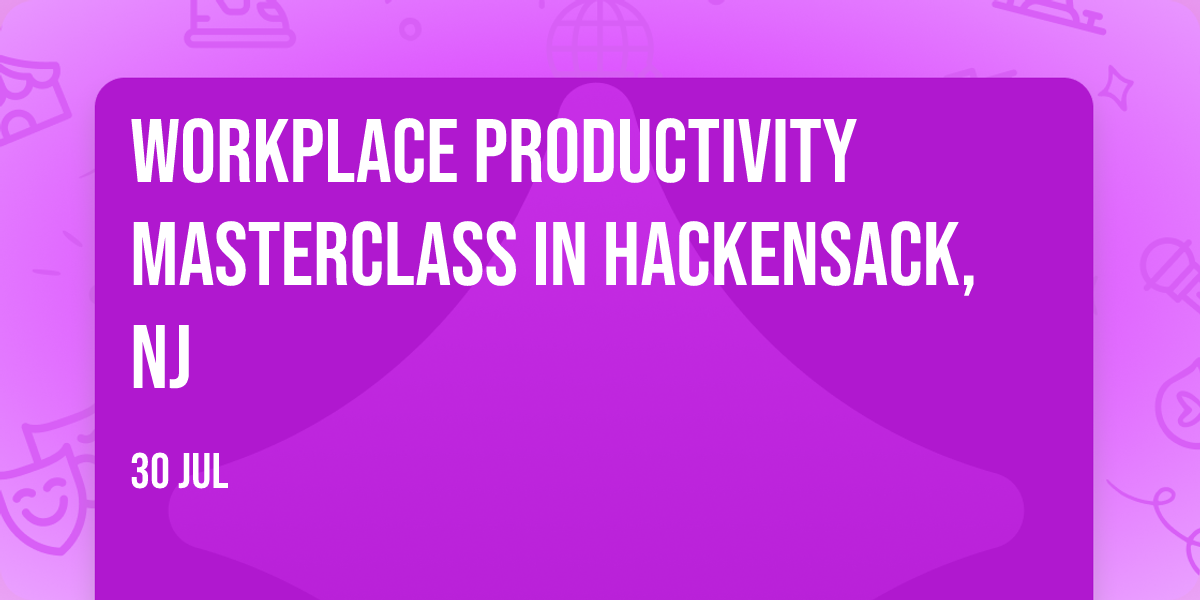 WORKPLACE PRODUCTIVITY MASTERCLASS IN HACKENSACK, NJ

30 JUL